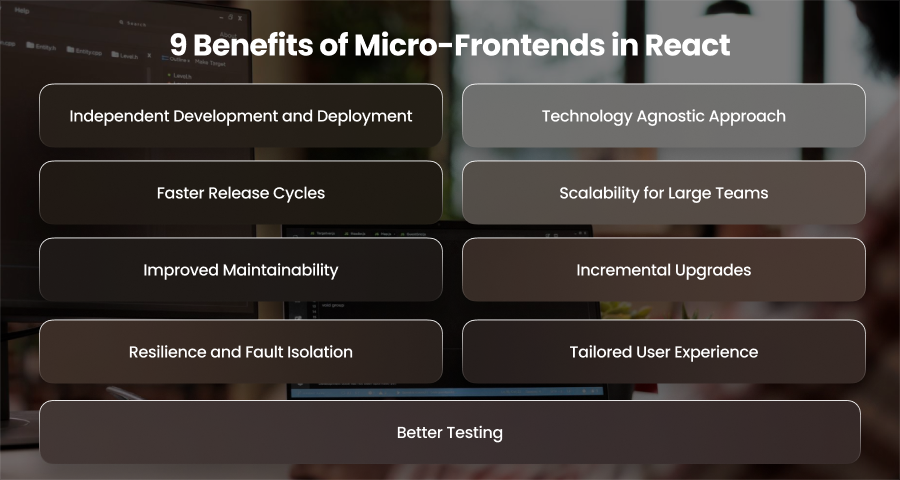 9 Benefits of Micro-Frontends in React

Independent Development and Deployment

Technology Agnostic Approach

Faster Release Cycles

Scalability for Large Teams

Improved Maintainability

Incremental Upgrades

Resilience and Fault Isolation

Tailored User Experience

Better Testing